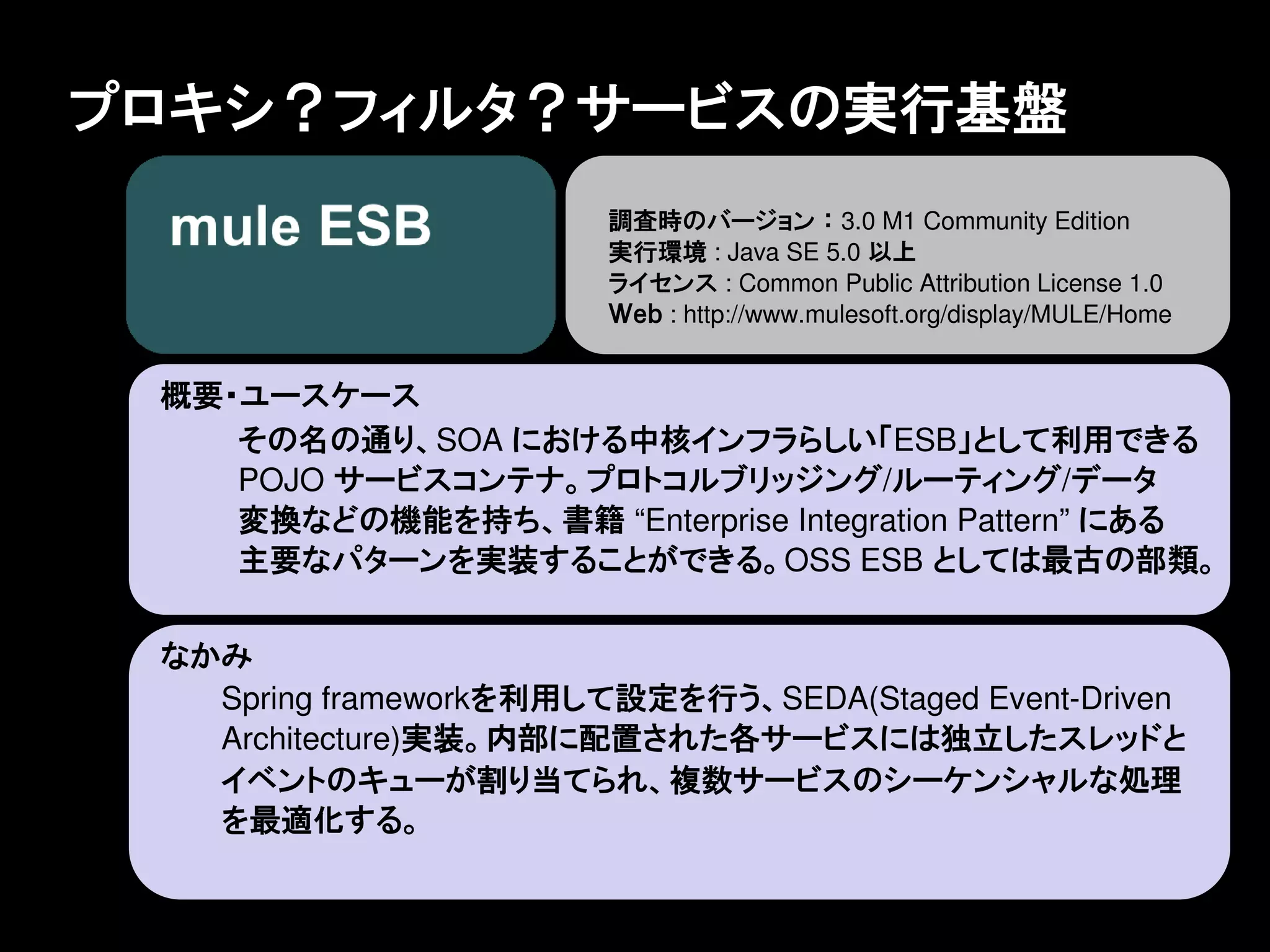 プロキシ？フィルタ？サービスの実行基盤

mule ESB

調査時のバージョン：3.0 M1 Community Edition
実行環境 : Java SE 5.0 以上
ライセンス : Common Public Attribution License 1.0
Web : http://www.mulesoft.org/display/MULE/Home

概要・ユースケース

その名の通り、SOA における中核インフラらしい「ESB」として利用できる POJO サービスコンテナ。プロトコルブリッジング/ルーティング/データ変換などの機能を持ち、書籍 “Enterprise Integration Pattern” にある主要なパターンを実装することができる。OSS ESB としては最古の部類。

なかみ

Spring frameworkを利用して設定を行う、SEDA(Staged Event-Driven Architecture)実装。内部に配置された各サービスには独立したスレッドとイベントのキューが割り当てられ、複数サービスのシーケンシャルな処理を最適化する。